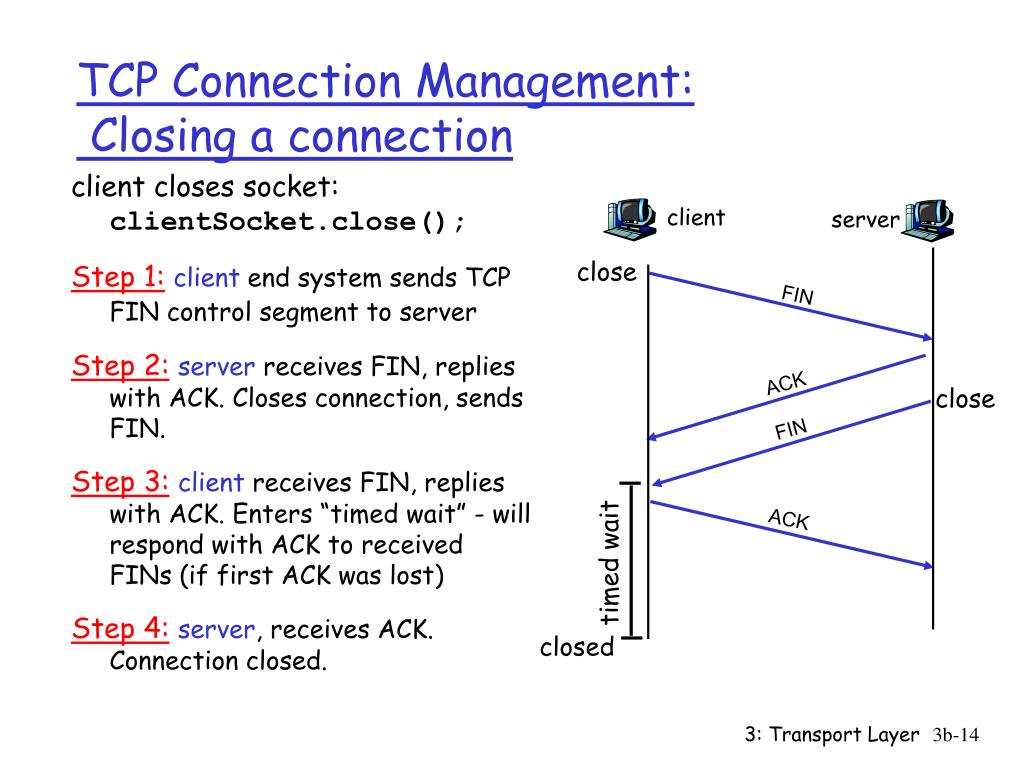 TCP Connection Management: Closing a connection

client closes socket:
clientSocket.close();

Step 1: client end system sends TCP FIN control segment to server

Step 2: server receives FIN, replies with ACK. Closes connection, sends FIN.

Step 3: client receives FIN, replies with ACK. Enters “timed wait” - will respond with ACK to received FINs (if first ACK was lost)

Step 4: server, receives ACK. Connection closed.

client
server
close
FIN
ACK
close
FIN
ACK
timed wait
closed

3: Transport Layer 3b-14